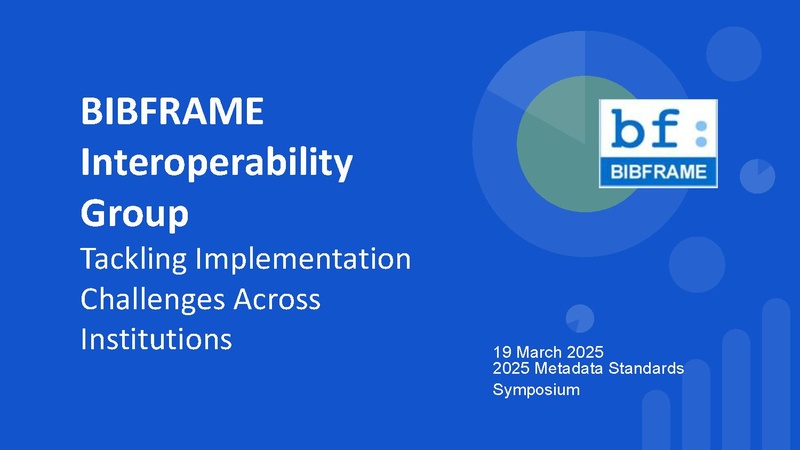 BIBFRAME Interoperability Group

Tackling Implementation Challenges Across Institutions

bf:

BIBFRAME

19 March 2025
2025 Metadata Standards Symposium